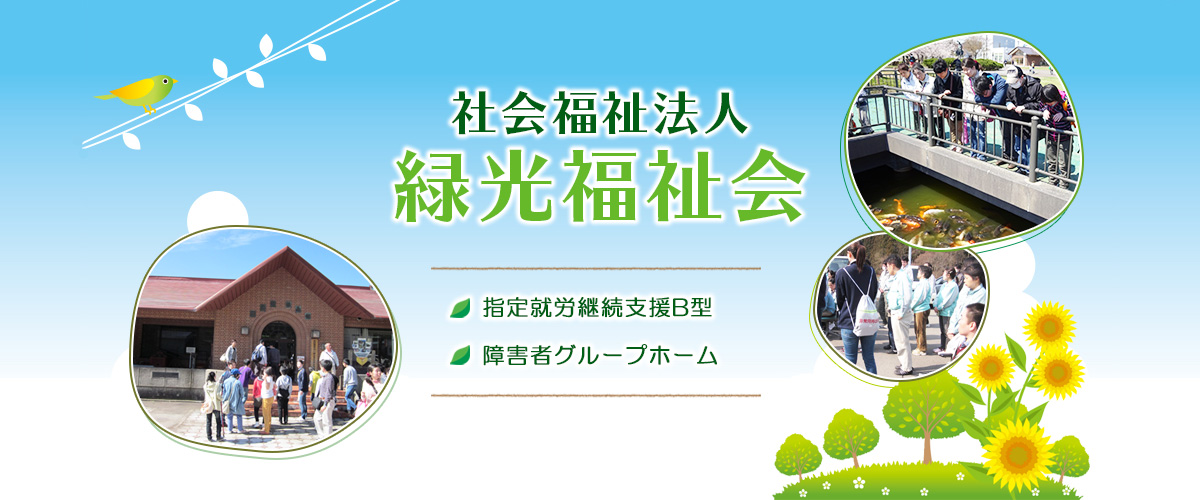 社会福祉法人
緑光福祉会

指定就労継続支援B型

障害者グループホーム